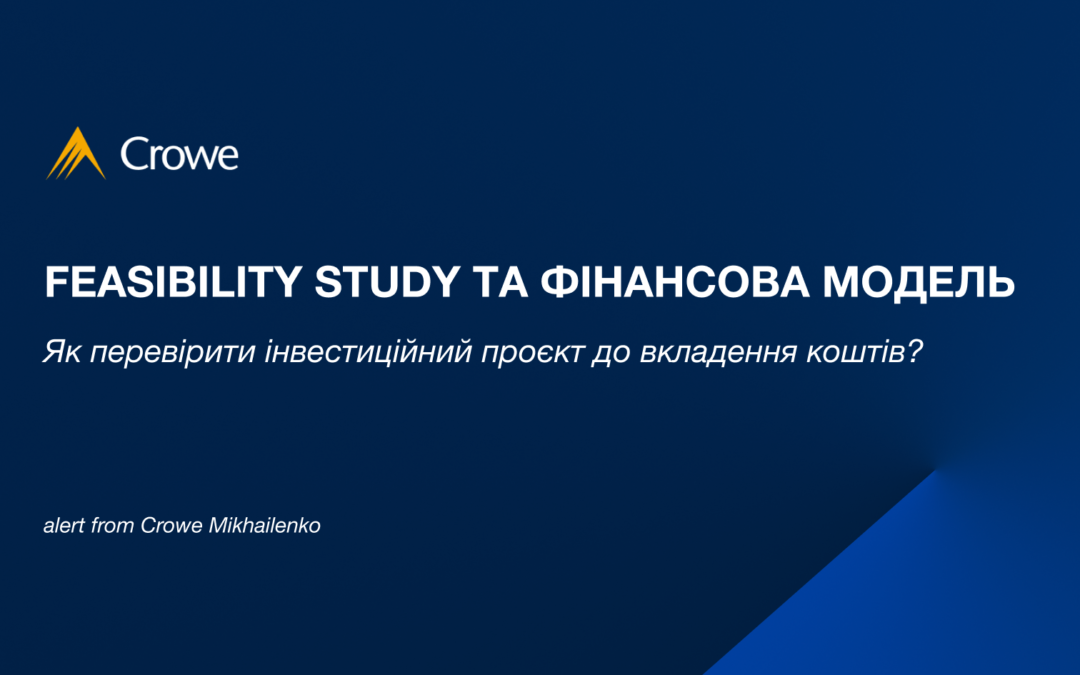 Crowe

FEASIBILITY STUDY ТА ФІНАНСОВА МОДЕЛЬ

Як перевірити інвестиційний проєкт до вкладення коштів?

alert from Crowe Mikhailenko